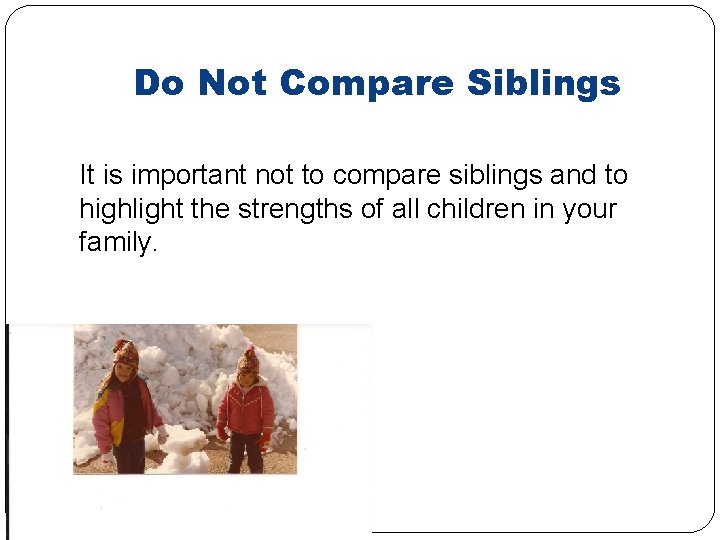 Do Not Compare Siblings

It is important not to compare siblings and to highlight the strengths of all children in your family.